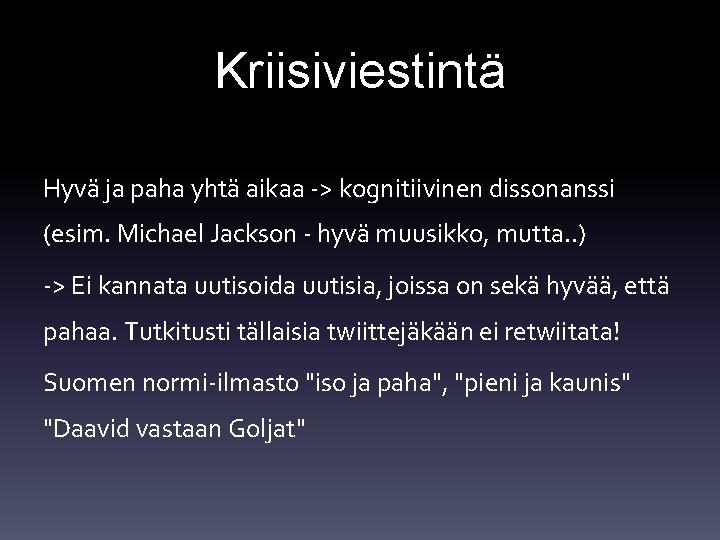 Kriisiviestintä

Hyvä ja paha yhtä aikaa -> kognitiivinen dissonanssi (esim. Michael Jackson - hyvä muusikko, mutta..)

-> Ei kannata uutisoida uutisia, joissa on sekä hyvää, että pahaa. Tutkitusti tällaisia twiittejäkään ei retwiitata!

Suomen normi-ilmasto "iso ja paha", "pieni ja kaunis" "Daavid vastaan Goljat"